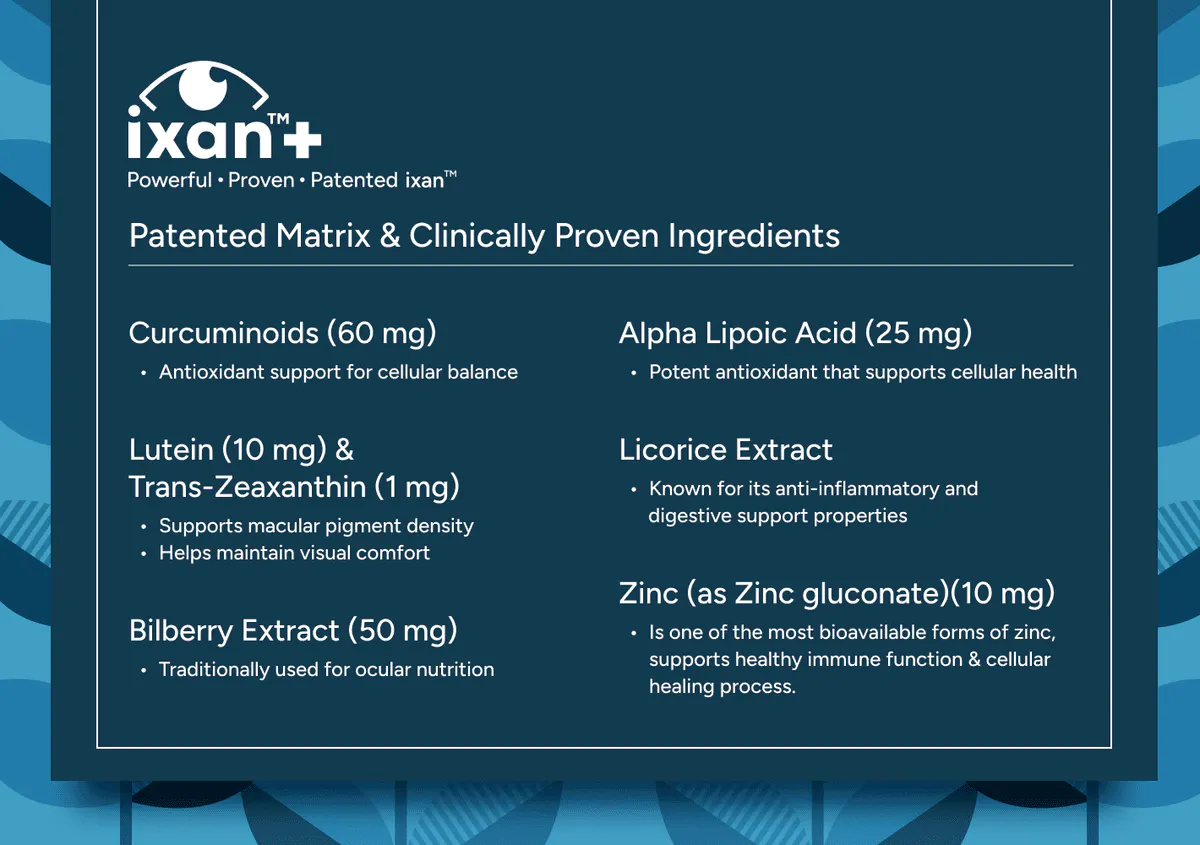 ixan™+
Powerful • Proven • Patented ixan™

Patented Matrix & Clinically Proven Ingredients

Curcuminoids (60 mg)
• Antioxidant support for cellular balance

Lutein (10 mg) & Trans-Zeaxanthin (1 mg)
• Supports macular pigment density
• Helps maintain visual comfort

Bilberry Extract (50 mg)
• Traditionally used for ocular nutrition

Alpha Lipoic Acid (25 mg)
• Potent antioxidant that supports cellular health

Licorice Extract
• Known for its anti-inflammatory and digestive support properties

Zinc (as Zinc gluconate)(10 mg)
• Is one of the most bioavailable forms of zinc, supports healthy immune function & cellular healing process.